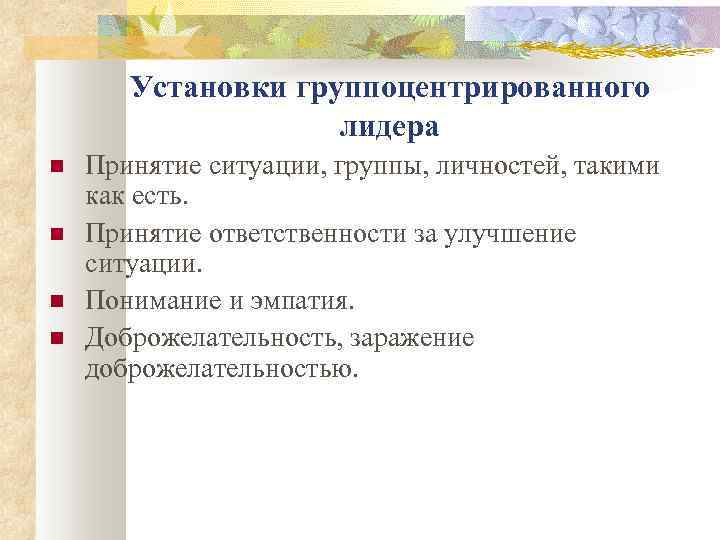 Установки группоцентрированного лидера

- Принятие ситуации, группы, личностей, такими как есть.
- Принятие ответственности за улучшение ситуации.
- Понимание и эмпатия.
- Доброжелательность, заражение доброжелательностью.